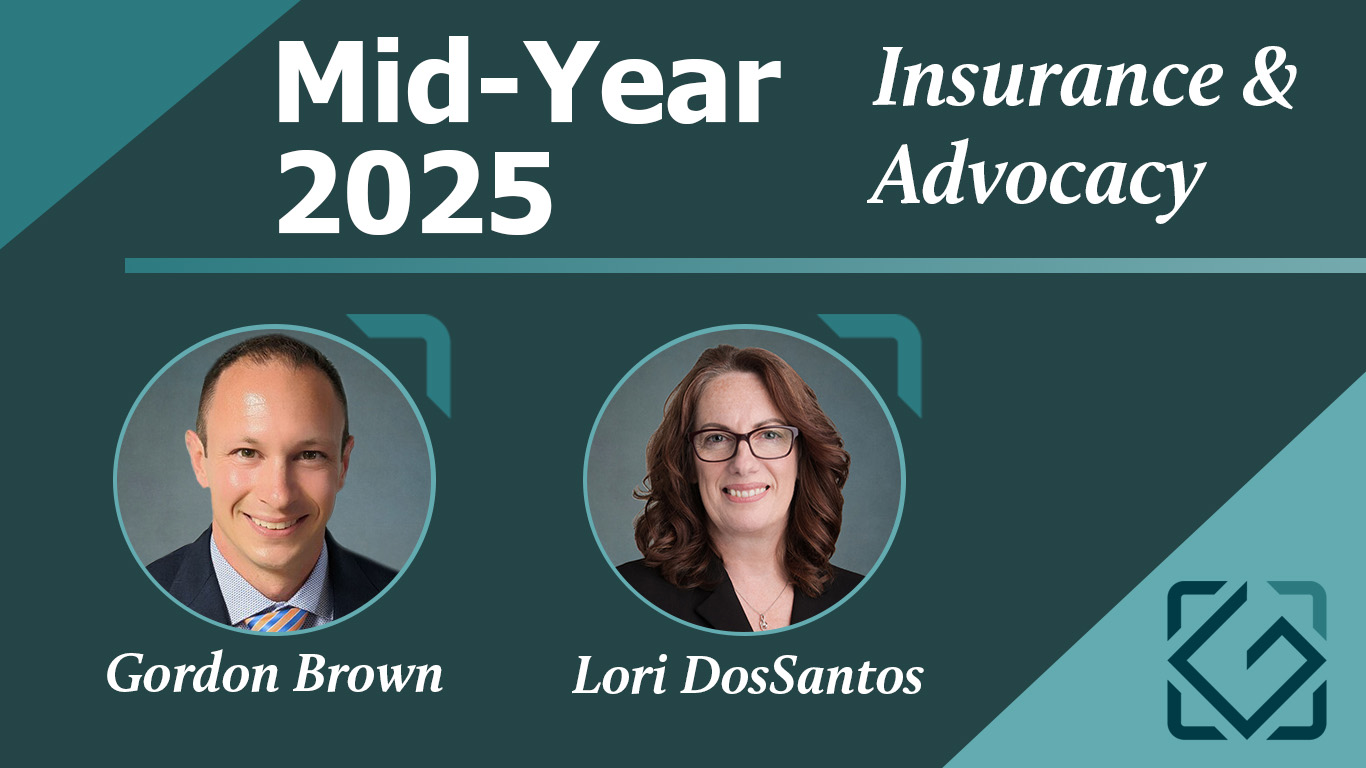 Mid-Year 2025

Insurance & Advocacy

Gordon Brown

Lori DosSantos